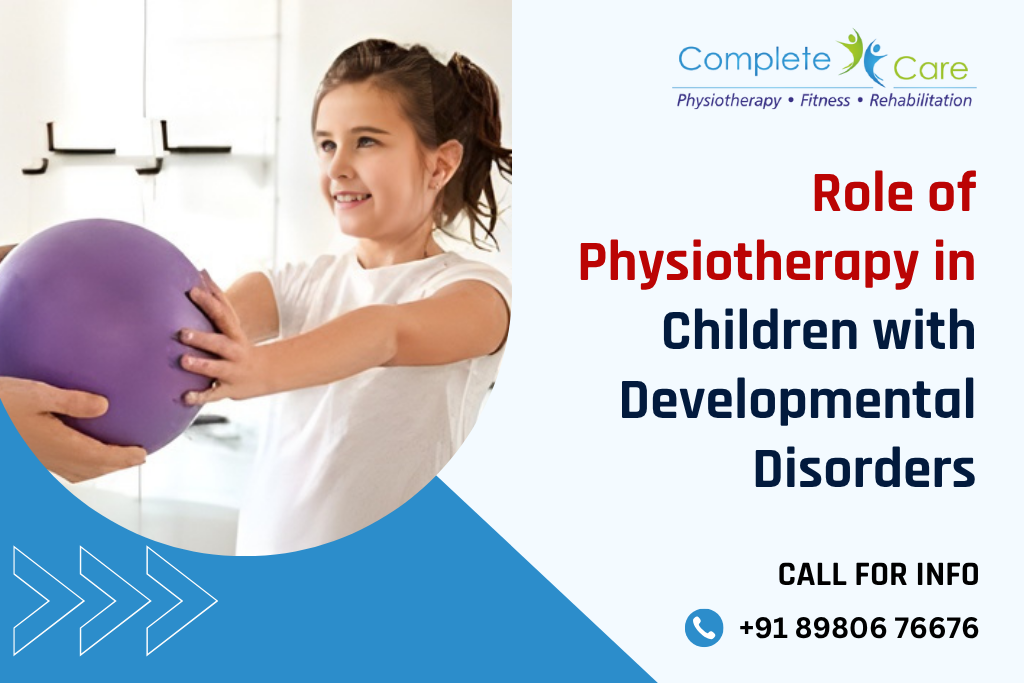 Complete Care
Physiotherapy • Fitness • Rehabilitation

Role of Physiotherapy in Children with Developmental Disorders

CALL FOR INFO

+91 89806 76676